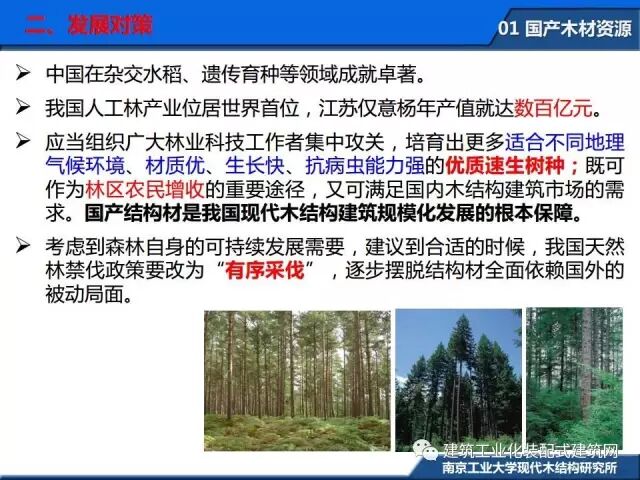 二、发展对策

01 国产木材资源

➢ 中国在杂交水稻、遗传育种等领域成就卓著。

➢ 我国人工林产业位居世界首位，江苏仅意杨年产值就达数百亿元。

➢ 应当组织广大林业科技工作者集中攻关，培育出更多适合不同地理气候环境、材质优、生长快、抗病虫能力强的优质速生树种；既可作为林区农民增收的重要途径，又可满足国内木结构建筑市场的需求。国产结构材是我国现代木结构建筑规模化发展的根本保障。

➢ 考虑到森林自身的可持续发展需要，建议到合适的时候，我国天然林禁伐政策要改为“有序采伐”，逐步摆脱结构材全面依赖国外的被动局面。

建筑工业化装配式建筑网

南京工业大学现代木结构研究所